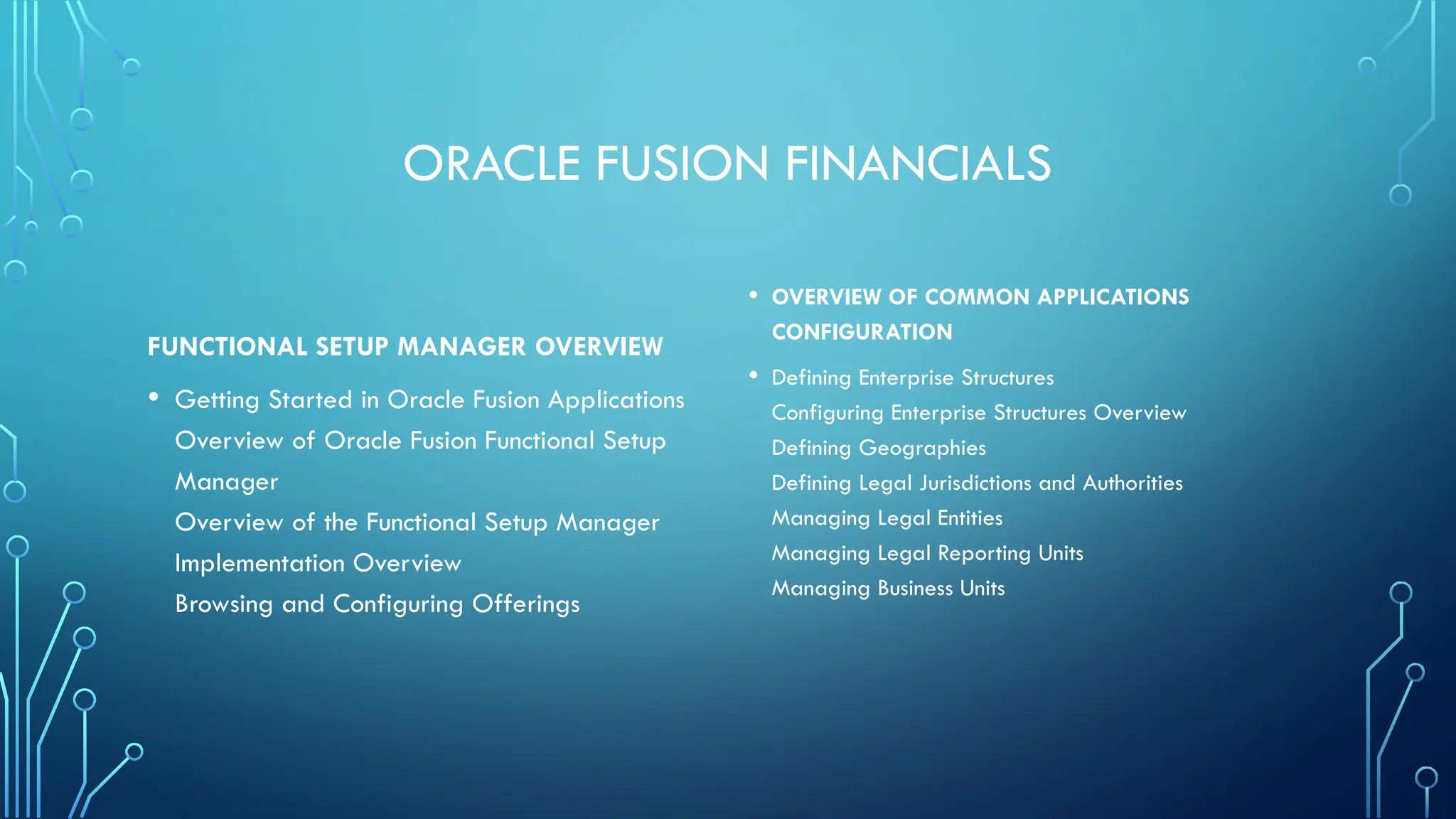 ORACLE FUSION FINANCIALS

FUNCTIONAL SETUP MANAGER OVERVIEW

• Getting Started in Oracle Fusion Applications
Overview of Oracle Fusion Functional Setup Manager
Overview of the Functional Setup Manager
Implementation Overview
Browsing and Configuring Offerings

• OVERVIEW OF COMMON APPLICATIONS CONFIGURATION

• Defining Enterprise Structures
Configuring Enterprise Structures Overview
Defining Geographies
Defining Legal Jurisdictions and Authorities
Managing Legal Entities
Managing Legal Reporting Units
Managing Business Units